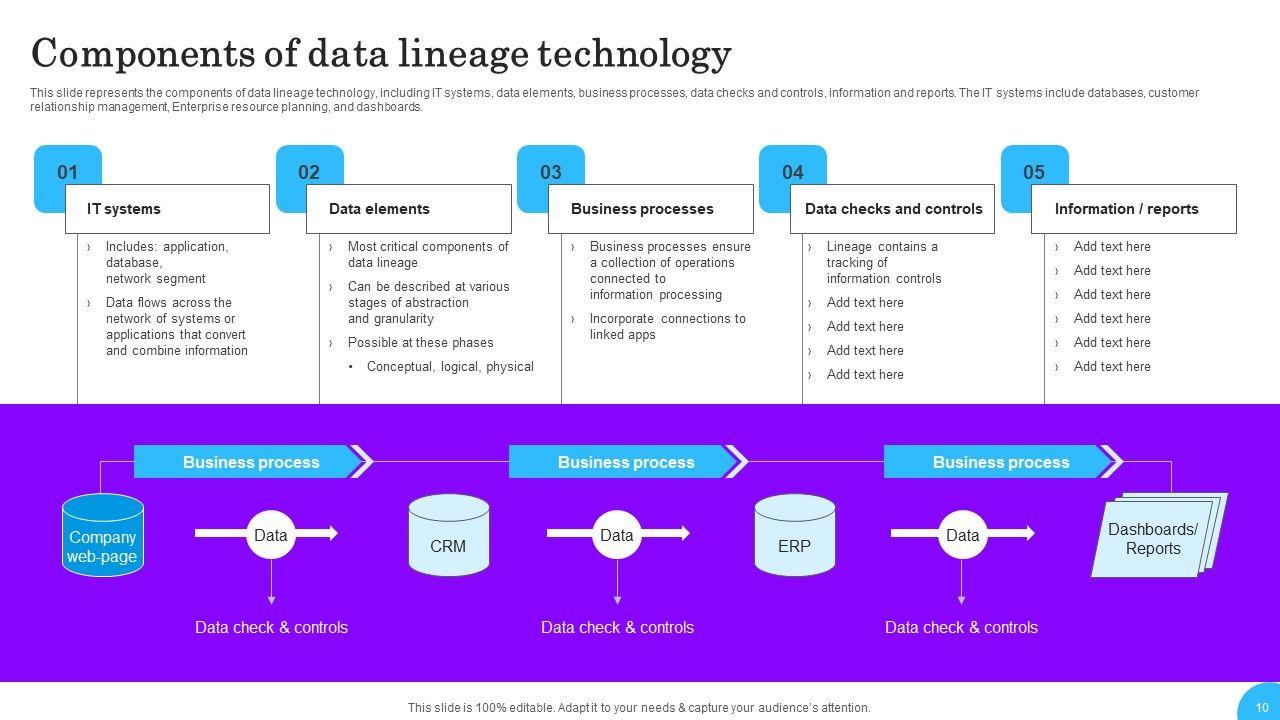 Components of data lineage technology

This slide represents the components of data lineage technology, including IT systems, data elements, business processes, data checks and controls, information and reports. The IT systems include databases, customer relationship management, Enterprise resource planning, and dashboards.

01
IT systems
› Includes: application, database, network segment
› Data flows across the network of systems or applications that convert and combine information

02
Data elements
› Most critical components of data lineage
› Can be described at various stages of abstraction and granularity
› Possible at these phases
• Conceptual, logical, physical

03
Business processes
› Business processes ensure a collection of operations connected to information processing
› Incorporate connections to linked apps

04
Data checks and controls
› Lineage contains a tracking of information controls
› Add text here
› Add text here
› Add text here
› Add text here

05
Information / reports
› Add text here
› Add text here
› Add text here
› Add text here
› Add text here
› Add text here

Business process
Business process
Business process

Company web-page
Data
CRM
Data
ERP
Data
Dashboards/ Reports

Data check & controls
Data check & controls
Data check & controls

This slide is 100% editable. Adapt it to your needs & capture your audience's attention.
10